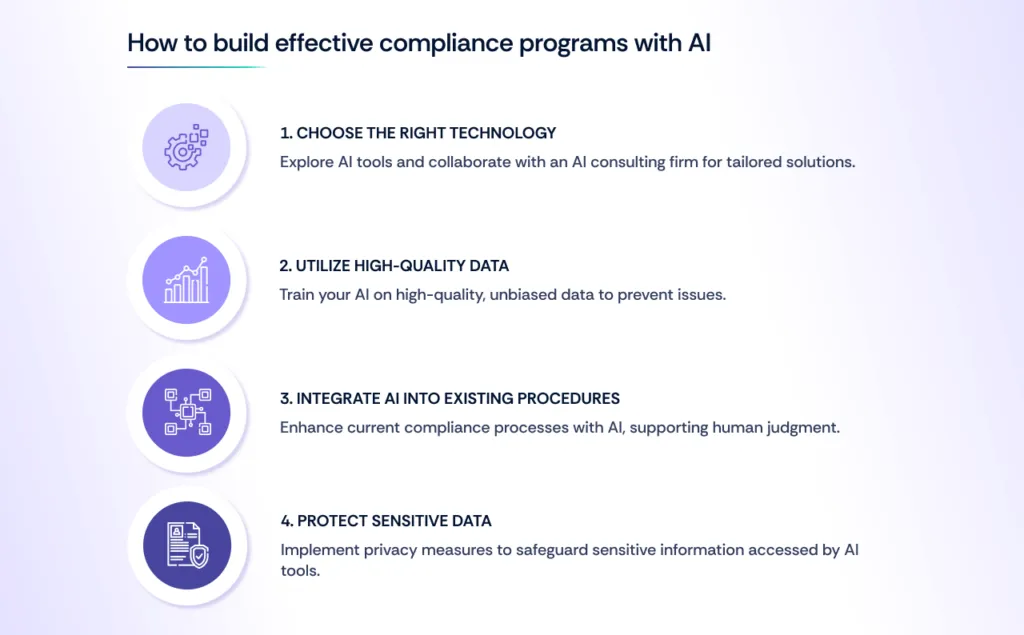 How to build effective compliance programs with AI

1. CHOOSE THE RIGHT TECHNOLOGY
Explore AI tools and collaborate with an AI consulting firm for tailored solutions.

2. UTILIZE HIGH-QUALITY DATA
Train your AI on high-quality, unbiased data to prevent issues.

3. INTEGRATE AI INTO EXISTING PROCEDURES
Enhance current compliance processes with AI, supporting human judgment.

4. PROTECT SENSITIVE DATA
Implement privacy measures to safeguard sensitive information accessed by AI tools.